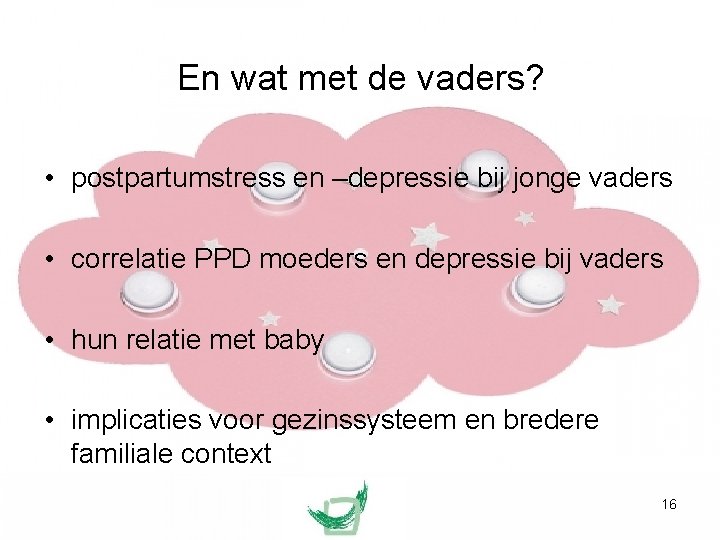 En wat met de vaders?

• postpartumstress en –depressie bij jonge vaders

• correlatie PPD moeders en depressie bij vaders

• hun relatie met baby

• implicaties voor gezinssysteem en bredere familiale context

16